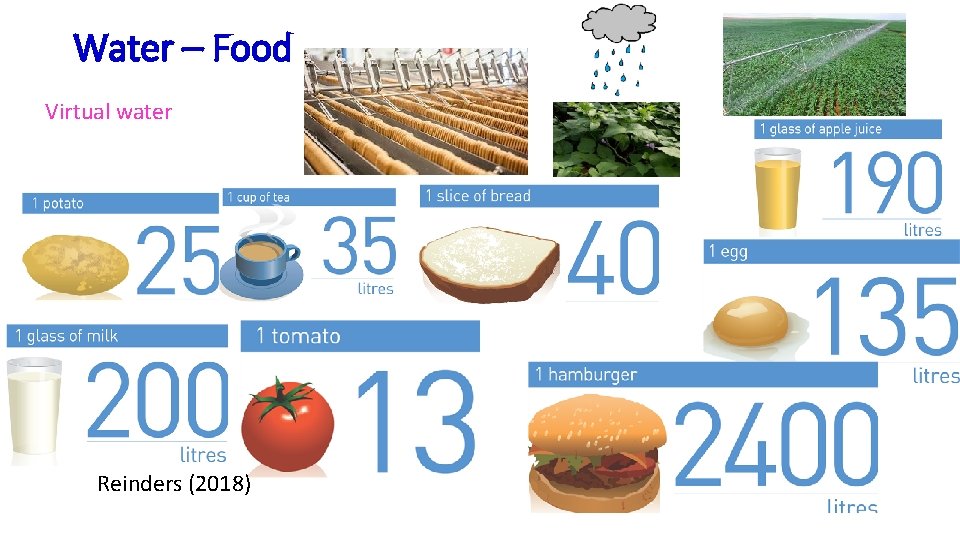 Water – Food

Virtual water

1 glass of apple juice
190
litres

1 potato
25

1 cup of tea
35
litres

1 slice of bread
40

1 egg
135
litres

1 glass of milk
200
litres

1 tomato
13

1 hamburger
2400
litres

Reinders (2018)